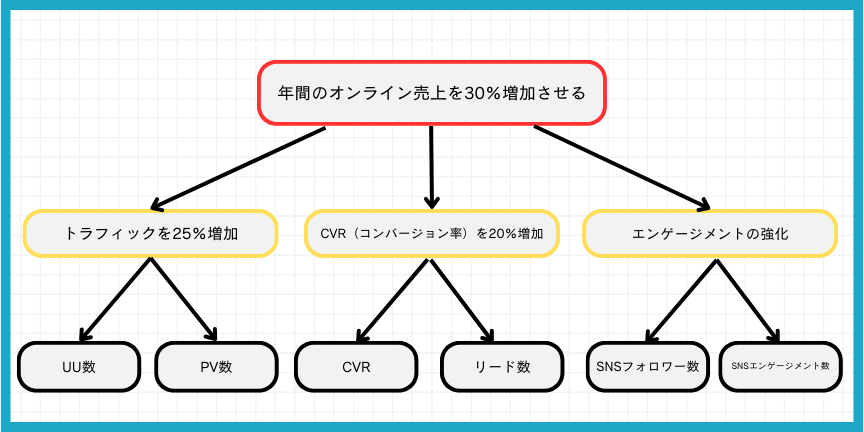 年間のオンライン売上を30%増加させる

トラフィックを25%増加

CVR（コンバージョン率）を20%増加

エンゲージメントの強化

UU数

PV数

CVR

リード数

SNSフォロワー数

SNSエンゲージメント数